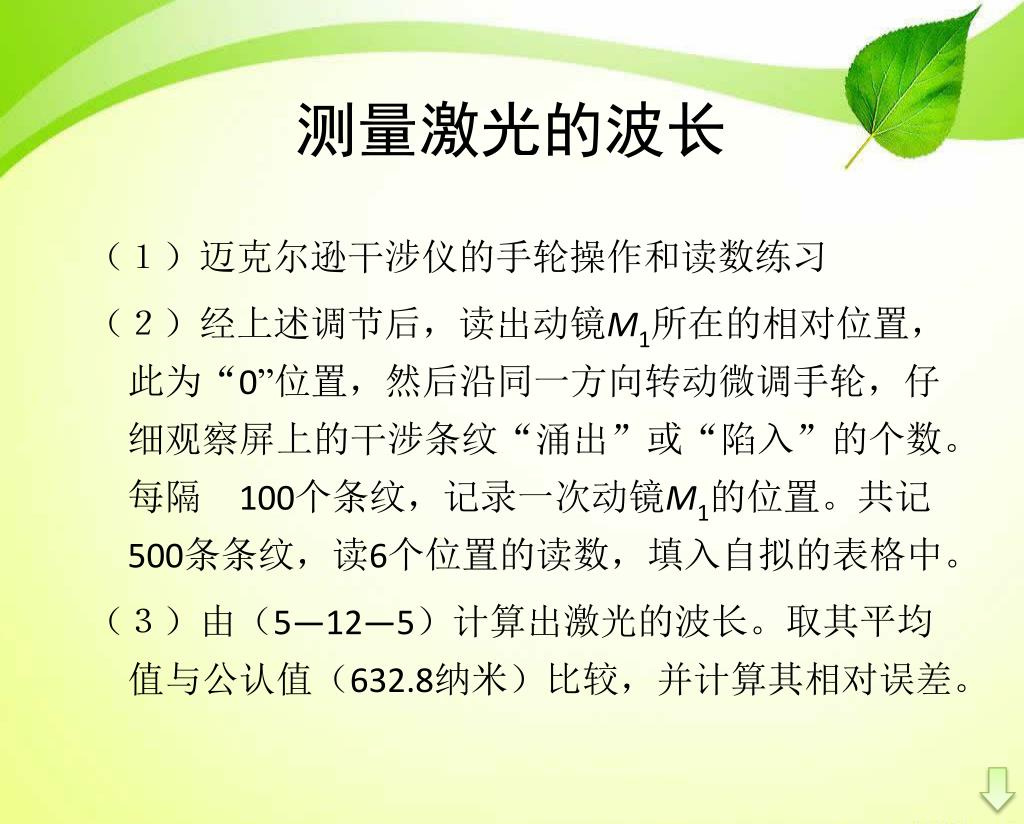 测量激光的波长

（1）迈克尔逊干涉仪的手轮操作和读数练习

（2）经上述调节后，读出动镜$M_1$所在的相对位置，此为“0”位置，然后沿同一方向转动微调手轮，仔细观察屏上的干涉条纹“涌出”或“陷入”的个数。每隔 100个条纹，记录一次动镜$M_1$的位置。共记500条条纹，读6个位置的读数，填入自拟的表格中。

（3）由（5—12—5）计算出激光的波长。取其平均值与公认值（632.8纳米）比较，并计算其相对误差。